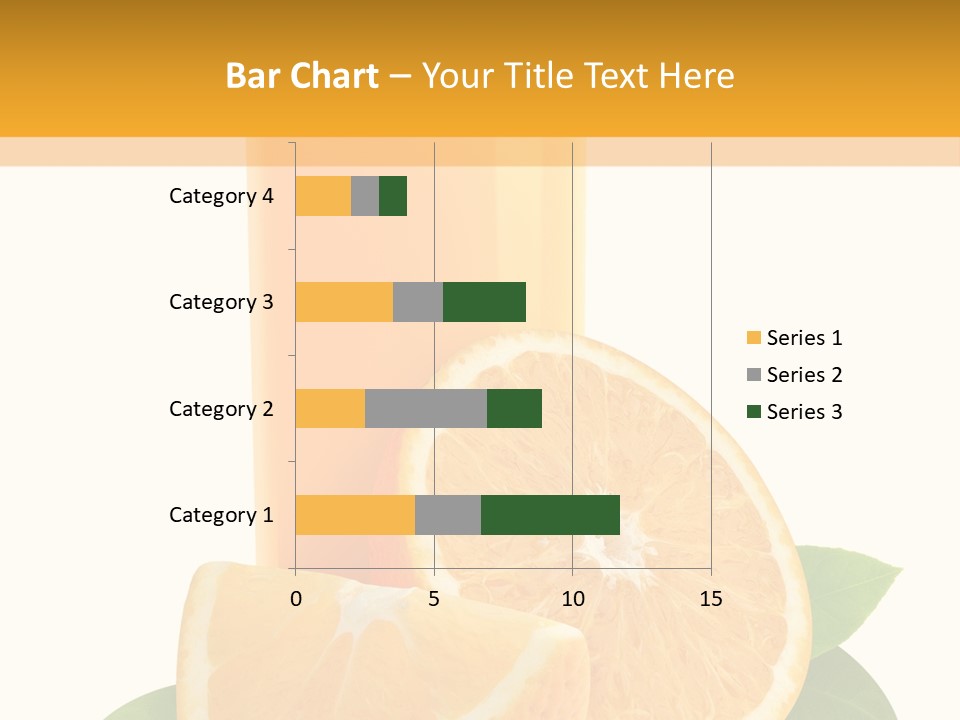 Bar Chart – Your Title Text Here

Category 4
Category 3
Category 2
Category 1

0
5
10
15

Series 1
Series 2
Series 3